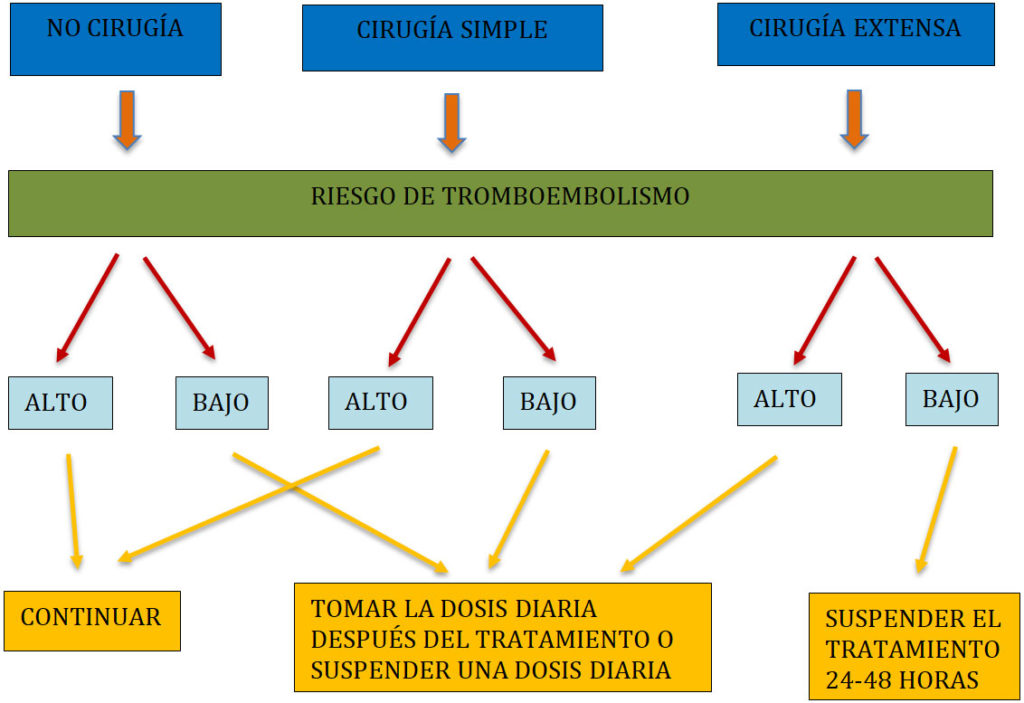 NO CIRUGÍA

CIRUGÍA SIMPLE

CIRUGÍA EXTENSA

RIESGO DE TROMBOEMBOLISMO

ALTO

BAJO

ALTO

BAJO

ALTO

BAJO

CONTINUAR

TOMAR LA DOSIS DIARIA DESPUÉS DEL TRATAMIENTO O SUSPENDER UNA DOSIS DIARIA

SUSPENDER EL TRATAMIENTO 24-48 HORAS